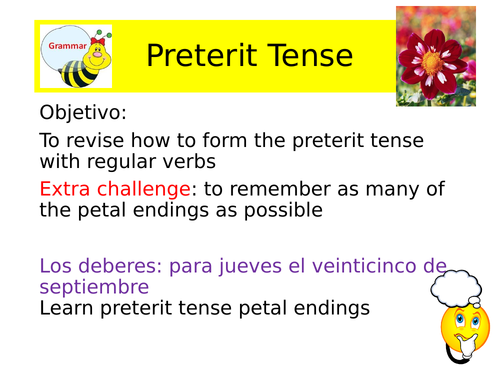 Grammar

Preterit Tense

Objetivo:

To revise how to form the preterit tense with regular verbs

Extra challenge: to remember as many of the petal endings as possible

Los deberes: para jueves el veinticinco de septiembre
Learn preterit tense petal endings